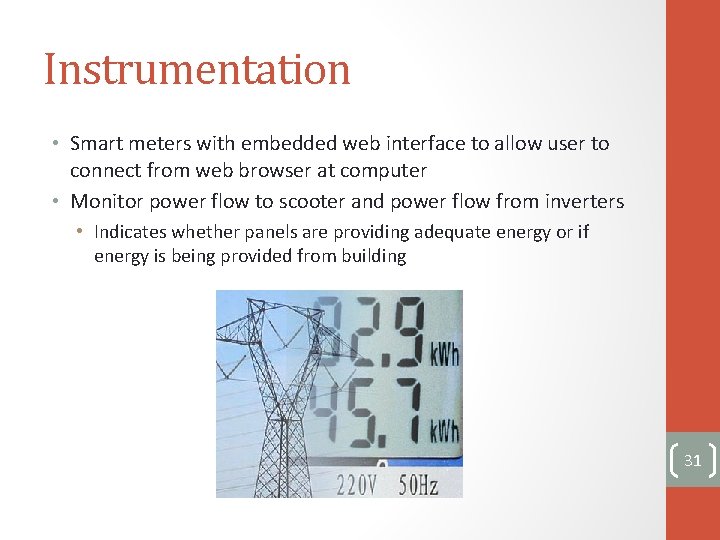 Instrumentation

• Smart meters with embedded web interface to allow user to connect from web browser at computer
• Monitor power flow to scooter and power flow from inverters
  • Indicates whether panels are providing adequate energy or if energy is being provided from building

92.9 kWh
45.7 kWh
220V 50Hz

31